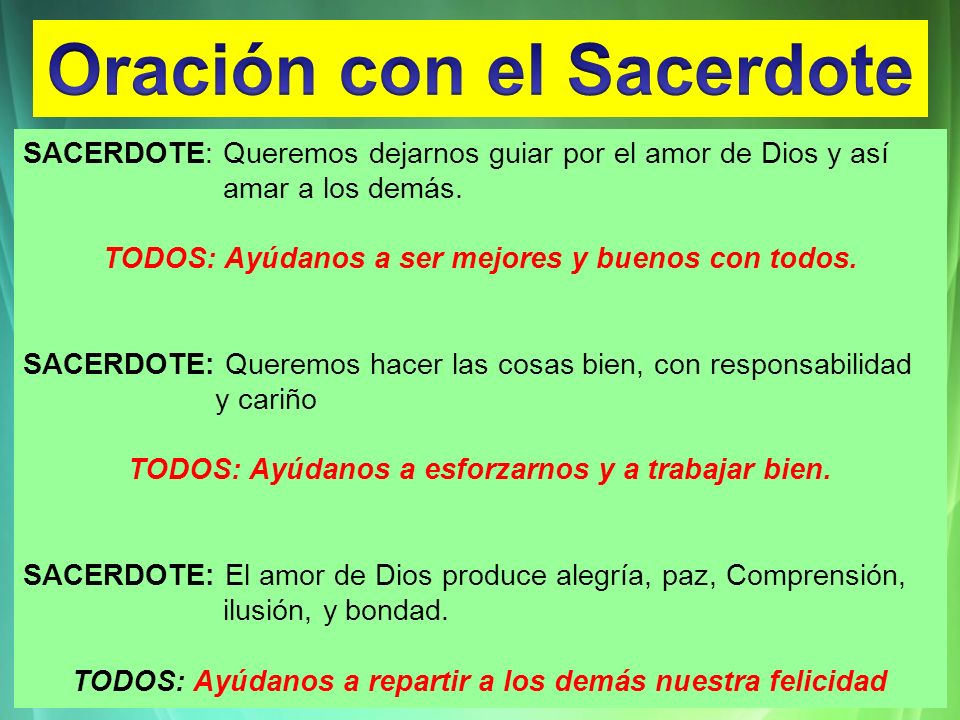 Oración con el Sacerdote

SACERDOTE: Queremos dejarnos guiar por el amor de Dios y así amar a los demás.

TODOS: Ayúdanos a ser mejores y buenos con todos.

SACERDOTE: Queremos hacer las cosas bien, con responsabilidad y cariño

TODOS: Ayúdanos a esforzarnos y a trabajar bien.

SACERDOTE: El amor de Dios produce alegría, paz, Comprensión, ilusión, y bondad.

TODOS: Ayúdanos a repartir a los demás nuestra felicidad